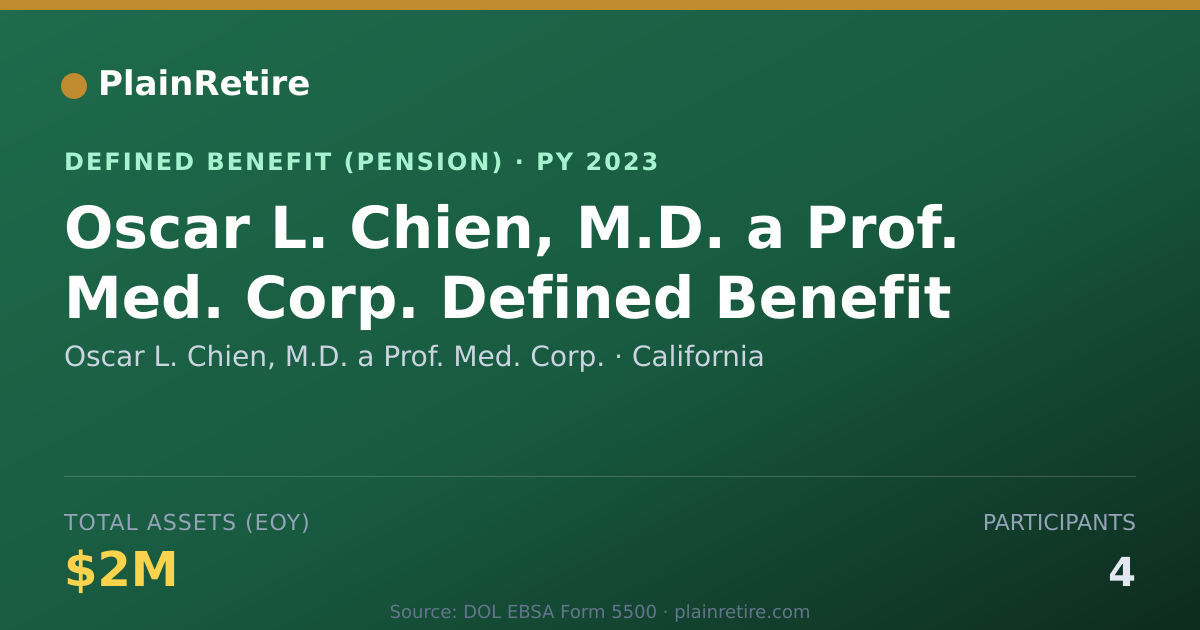 PlainRetire

DEFINED BENEFIT (PENSION) · PY 2023

Oscar L. Chien, M.D. a Prof. Med. Corp. Defined Benefit

Oscar L. Chien, M.D. a Prof. Med. Corp. · California

TOTAL ASSETS (EOY)

$2M

PARTICIPANTS

4

Source: DOL EBSA Form 5500 · plainretire.com